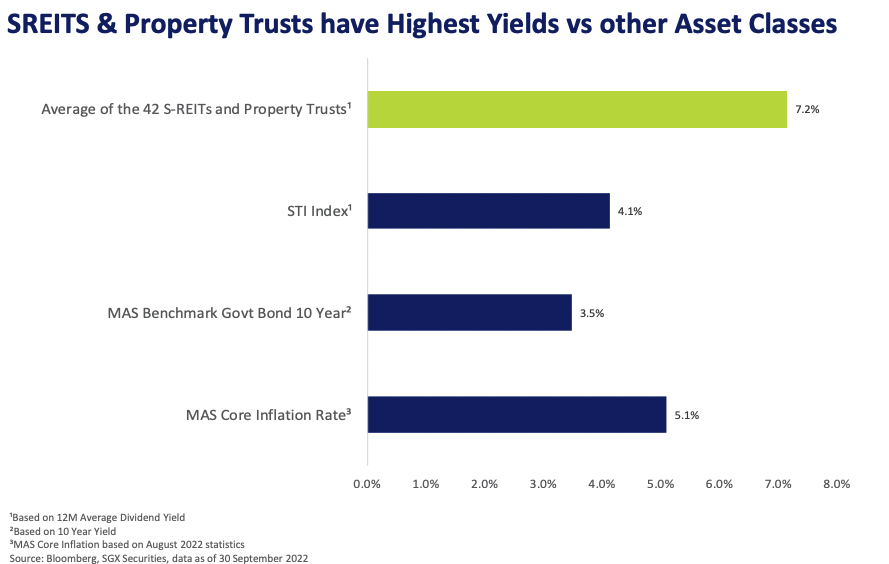 SREITS & Property Trusts have Highest Yields vs other Asset Classes

Average of the 42 S-REITs and Property Trusts¹ 7.2%

STI Index¹ 4.1%

MAS Benchmark Govt Bond 10 Year² 3.5%

MAS Core Inflation Rate³ 5.1%

0.0% 1.0% 2.0% 3.0% 4.0% 5.0% 6.0% 7.0% 8.0%

¹Based on 12M Average Dividend Yield
²Based on 10 Year Yield
³MAS Core Inflation based on August 2022 statistics
Source: Bloomberg, SGX Securities, data as of 30 September 2022